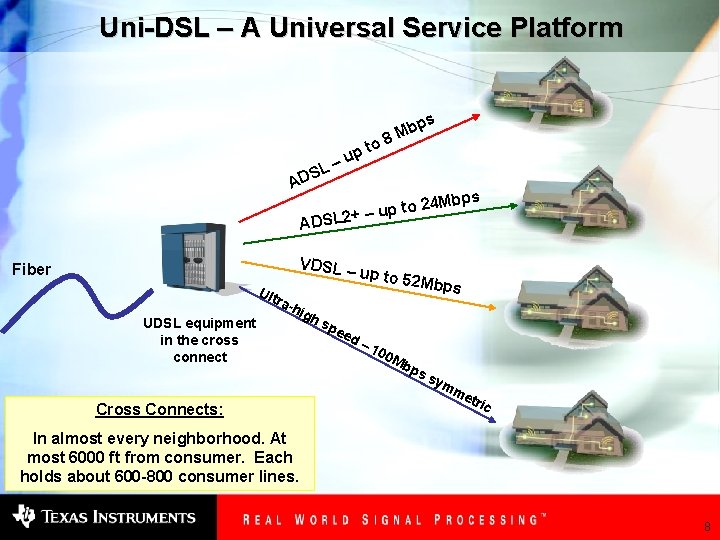 Uni-DSL – A Universal Service Platform

ADSL – up to 8 Mbps

ADSL2+ – up to 24Mbps

VDSL – up to 52Mbps

Ultra-high speed – 100Mbps symmetric

Fiber

UDSL equipment in the cross connect

Cross Connects:

In almost every neighborhood. At most 6000 ft from consumer. Each holds about 600-800 consumer lines.

TEXAS INSTRUMENTS

REAL WORLD SIGNAL PROCESSING™

8